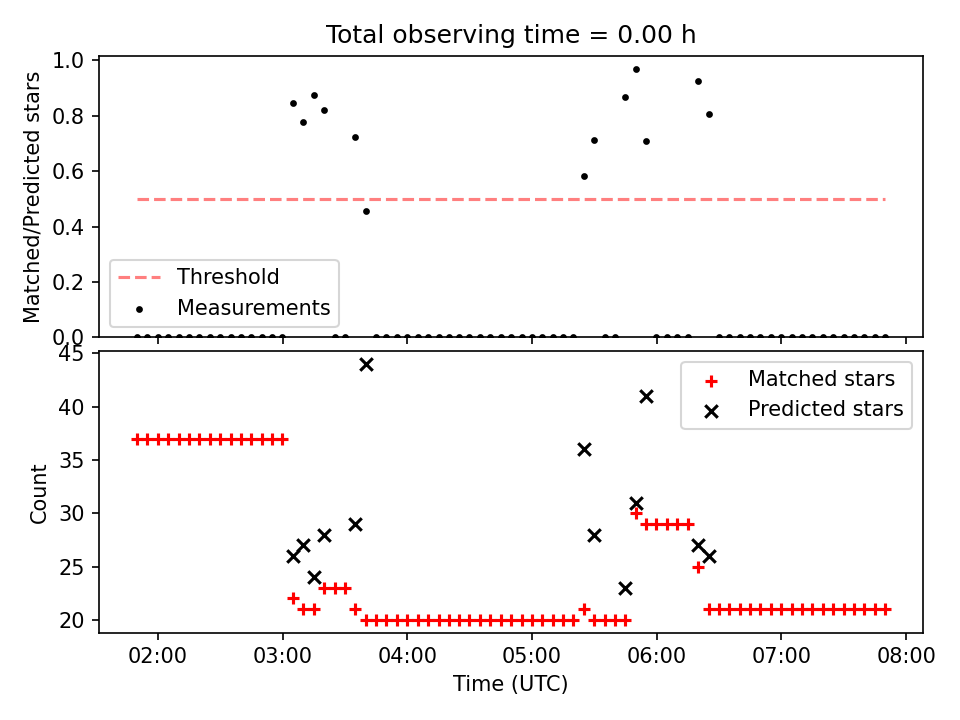 Total observing time = 0.00 h

Matched/Predicted stars

1.0
0.8
0.6
0.4
0.2
0.0

Threshold
Measurements

Count

45
40
35
30
25
20

Matched stars
Predicted stars

02:00
03:00
04:00
05:00
06:00
07:00
08:00

Time (UTC)